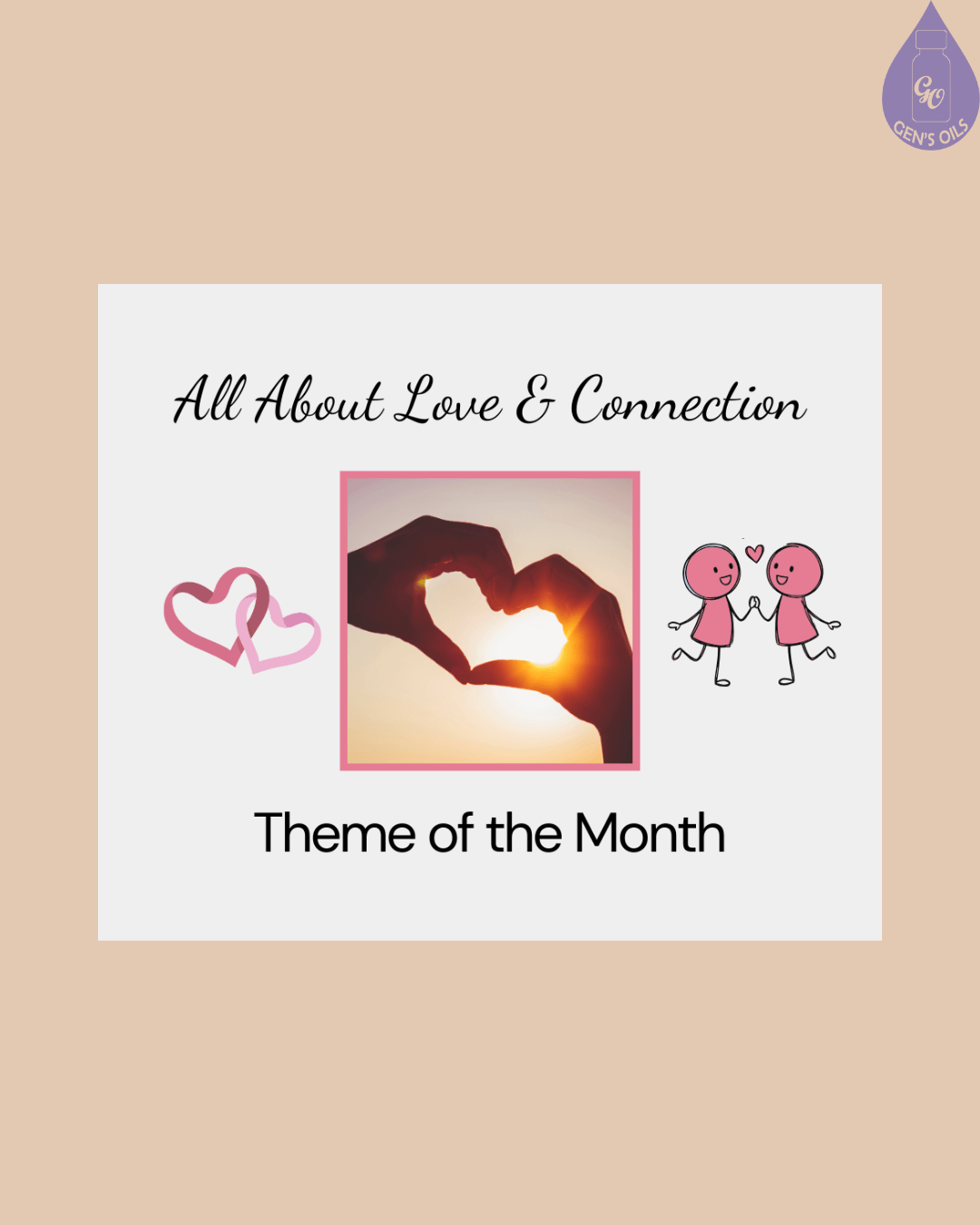 GO
GEN'S OILS

All About Love & Connection

Theme of the Month